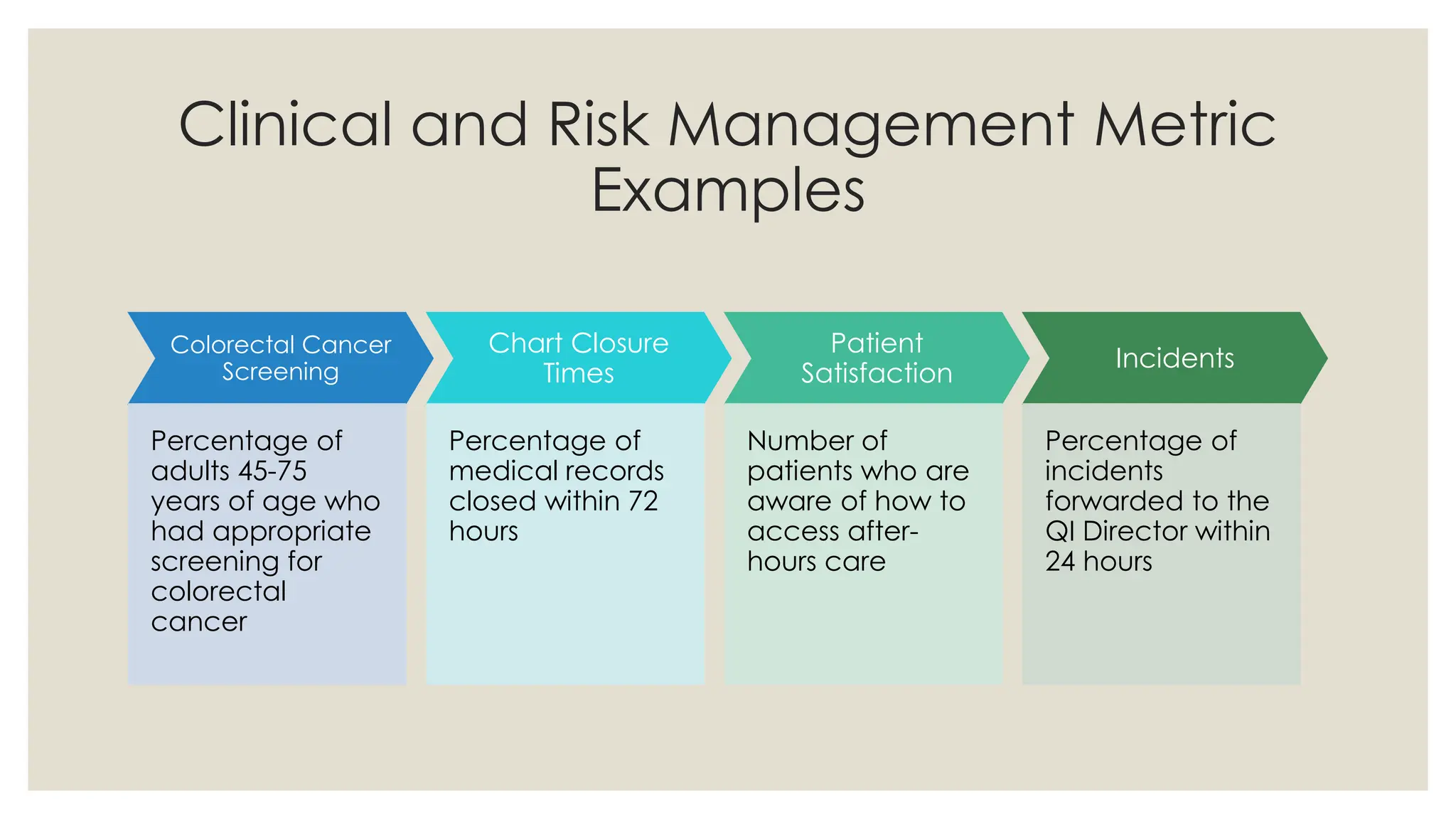 Clinical and Risk Management Metric Examples

Colorectal Cancer Screening

Percentage of adults 45-75 years of age who had appropriate screening for colorectal cancer

Chart Closure Times

Percentage of medical records closed within 72 hours

Patient Satisfaction

Number of patients who are aware of how to access after-hours care

Incidents

Percentage of incidents forwarded to the QI Director within 24 hours